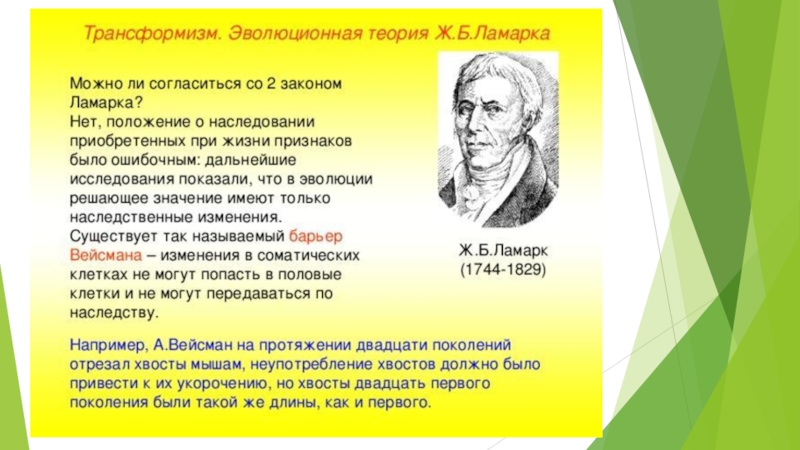 Трансформизм. Эволюционная теория Ж.Б.Ламарка

Можно ли согласиться со 2 законом Ламарка?
Нет, положение о наследовании приобретенных при жизни признаков было ошибочным: дальнейшие исследования показали, что в эволюции решающее значение имеют только наследственные изменения.
Существует так называемый барьер Вейсмана – изменения в соматических клетках не могут попасть в половые клетки и не могут передаваться по наследству.

Ж.Б.Ламарк
(1744-1829)

Например, А.Вейсман на протяжении двадцати поколений отрезал хвосты мышам, неупотребление хвостов должно было привести к их укорочению, но хвосты двадцать первого поколения были такой же длины, как и первого.